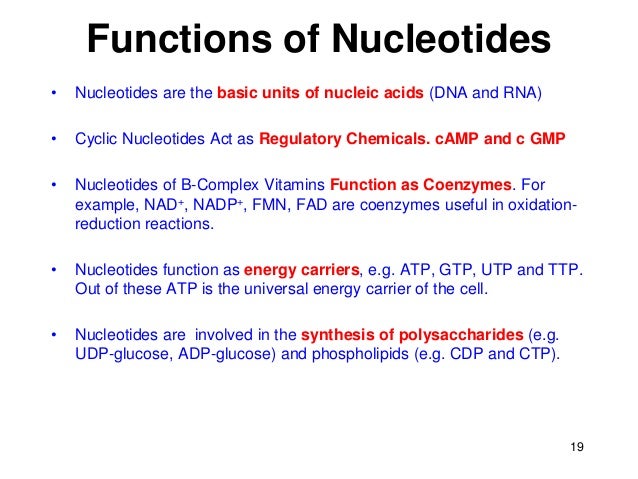 Functions of Nucleotides

• Nucleotides are the basic units of nucleic acids (DNA and RNA)

• Cyclic Nucleotides Act as Regulatory Chemicals. cAMP and c GMP

• Nucleotides of B-Complex Vitamins Function as Coenzymes. For example, $NAD^+$, $NADP^+$, FMN, FAD are coenzymes useful in oxidation-reduction reactions.

• Nucleotides function as energy carriers, e.g. ATP, GTP, UTP and TTP. Out of these ATP is the universal energy carrier of the cell.

• Nucleotides are involved in the synthesis of polysaccharides (e.g. UDP-glucose, ADP-glucose) and phospholipids (e.g. CDP and CTP).

19